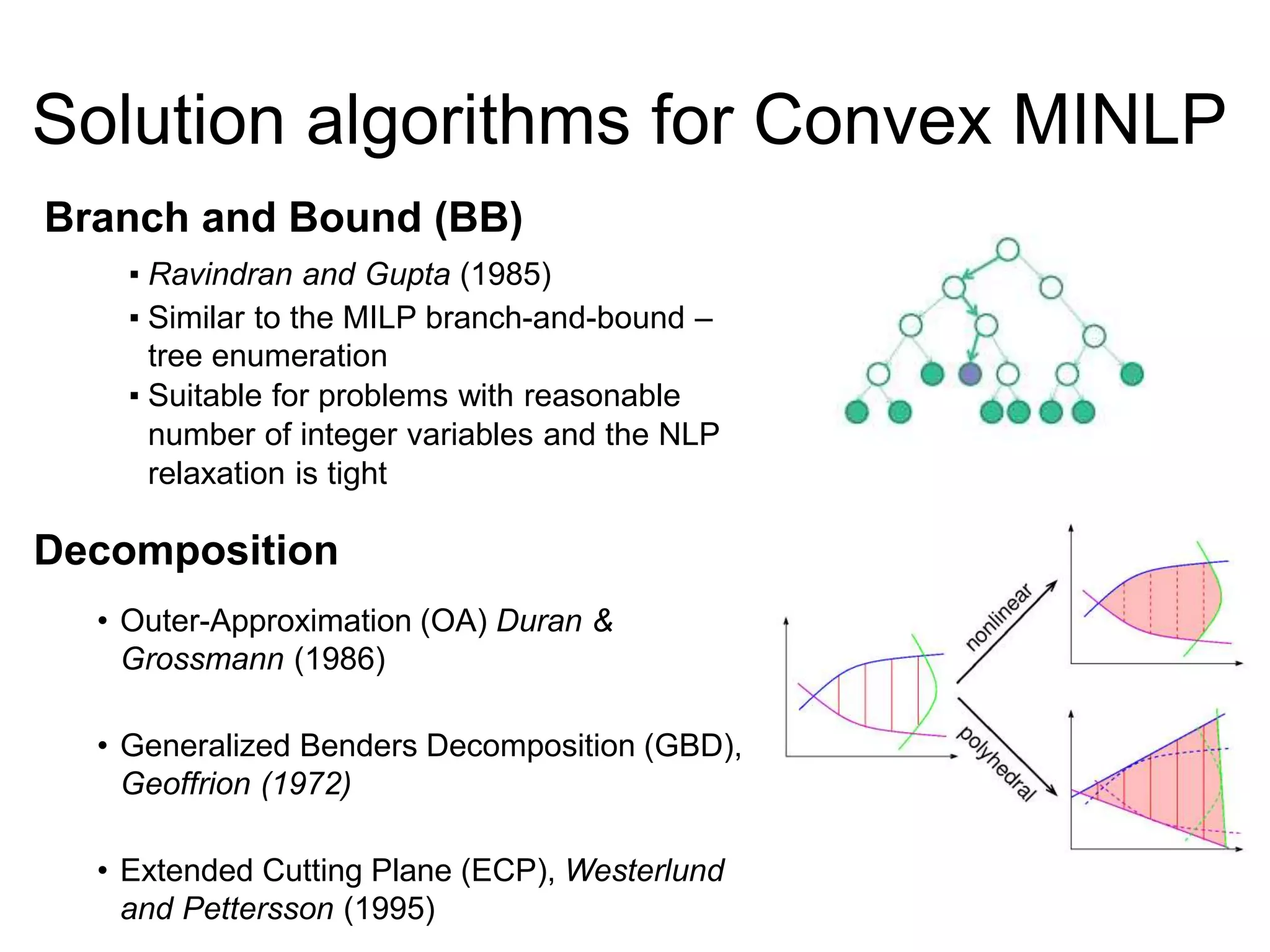 Solution algorithms for Convex MINLP

Branch and Bound (BB)

▪ Ravindran and Gupta (1985)
▪ Similar to the MILP branch-and-bound – tree enumeration
▪ Suitable for problems with reasonable number of integer variables and the NLP relaxation is tight

Decomposition

• Outer-Approximation (OA) Duran & Grossmann (1986)

• Generalized Benders Decomposition (GBD), Geoffrion (1972)

• Extended Cutting Plane (ECP), Westerlund and Pettersson (1995)

nonlinear

polyhedral